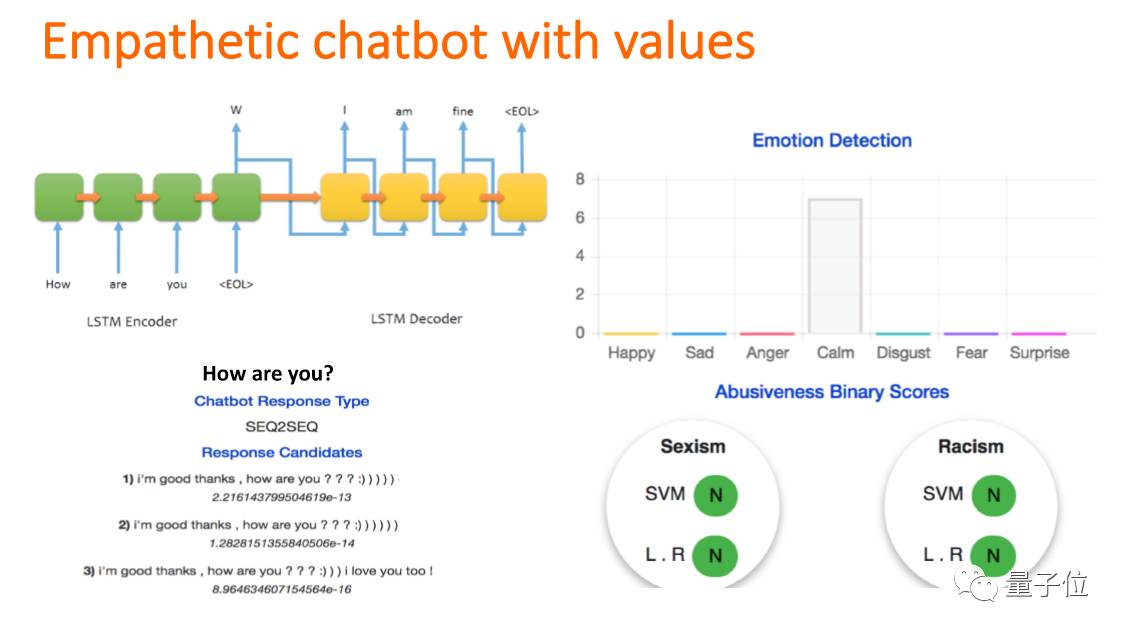 Empathetic chatbot with values

W

I

am

fine

<EOL>

How

are

you

<EOL>

LSTM Encoder

LSTM Decoder

How are you?

Chatbot Response Type

SEQ2SEQ

Response Candidates

1) i'm good thanks , how are you ? ? ? :) ) ) ) )
2.216143799504619e-13

2) i'm good thanks , how are you ? ? ? :) ) ) ) ) )
1.2828151355840506e-14

3) i'm good thanks , how are you ? ? ? :) ) ) i love you too !
8.964634607154564e-16

Emotion Detection

8
6
4
2
0

Happy Sad Anger Calm Disgust Fear Surprise

Abusiveness Binary Scores

Sexism

SVM N

L . R N

Racism

SVM N

L . R N

量子位